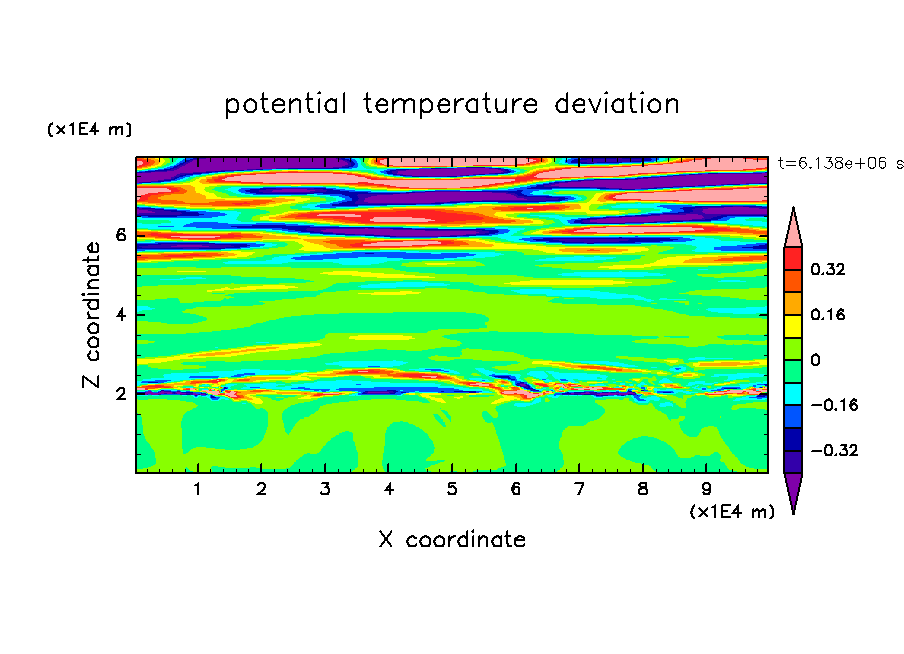 potential temperature deviation

(x1E4 m)

t=6.138e+06 s

Z coordinate

6
4
2

0.32
0.16
0
−0.16
−0.32

1 2 3 4 5 6 7 8 9

(x1E4 m)

X coordinate